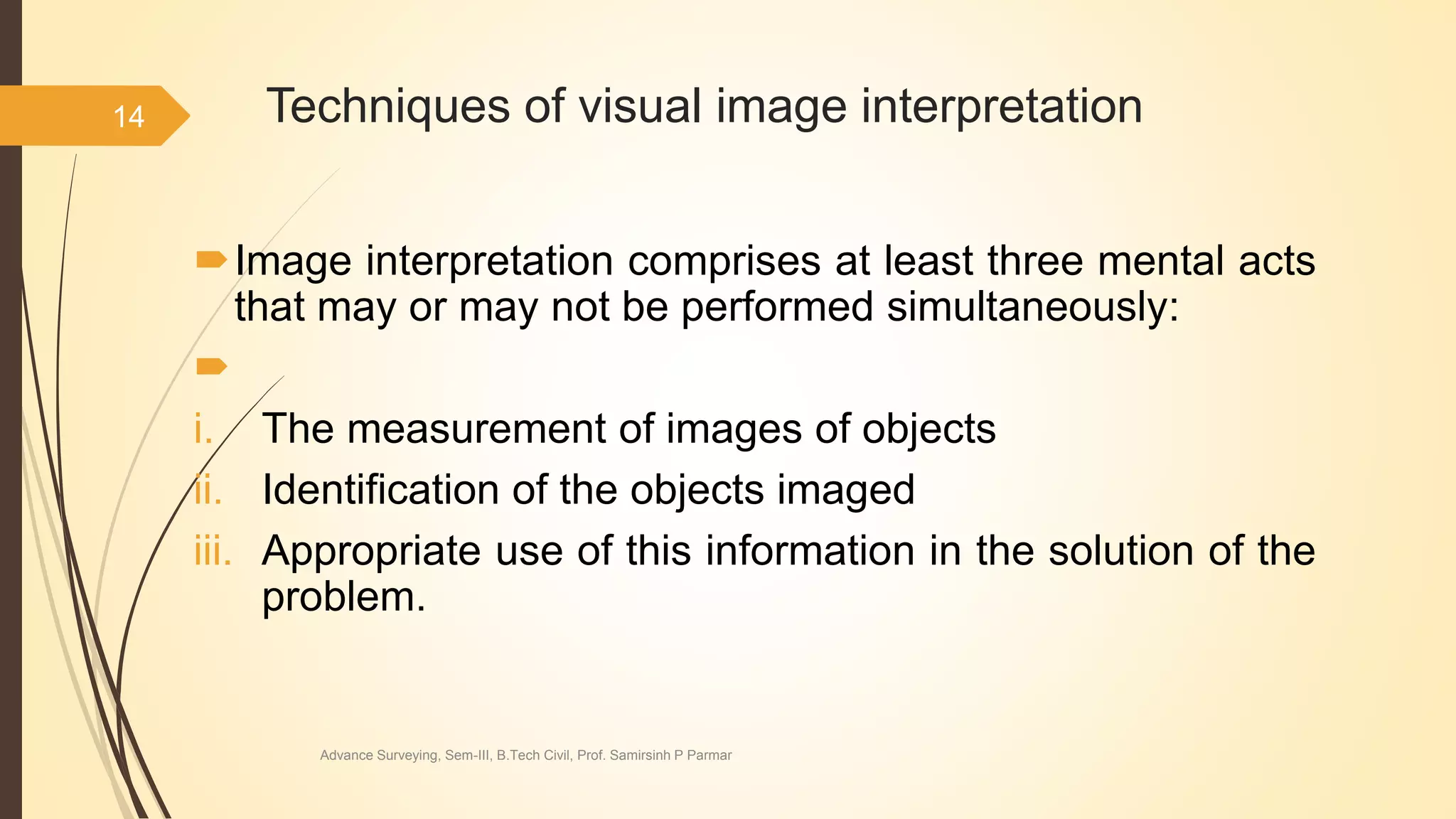 14

Techniques of visual image interpretation

Image interpretation comprises at least three mental acts that may or may not be performed simultaneously:

i. The measurement of images of objects
ii. Identification of the objects imaged
iii. Appropriate use of this information in the solution of the problem.

Advance Surveying, Sem-III, B.Tech Civil, Prof. Samirsinh P Parmar